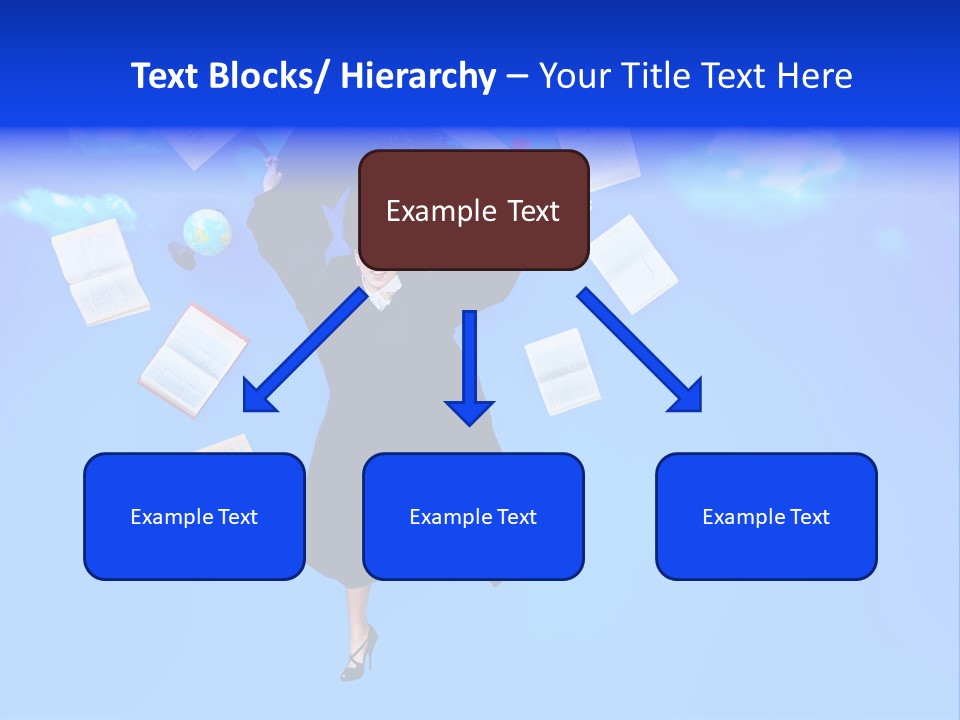 Text Blocks/ Hierarchy – Your Title Text Here

Example Text

Example Text

Example Text

Example Text